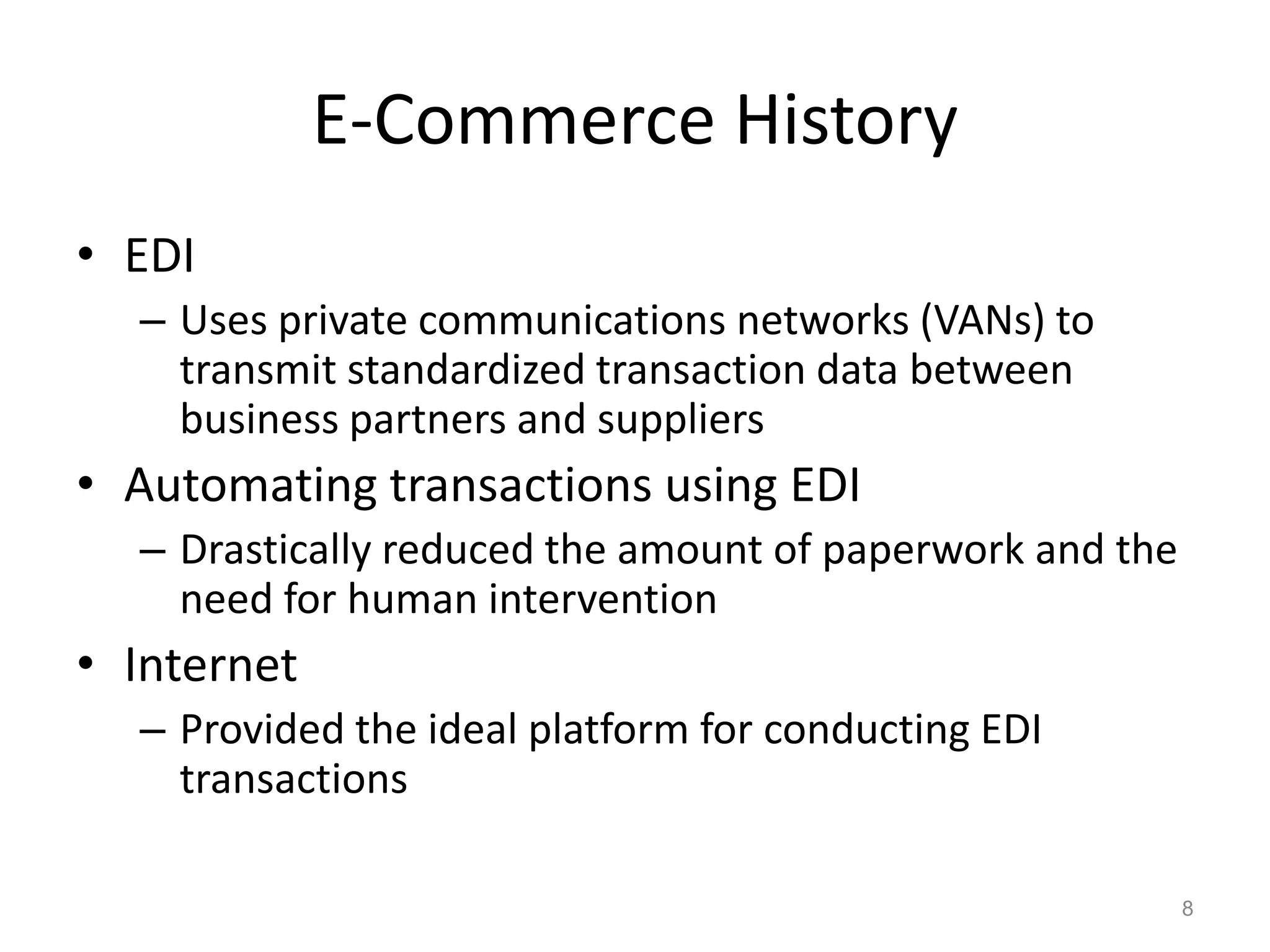 E-Commerce History

• EDI
– Uses private communications networks (VANs) to transmit standardized transaction data between business partners and suppliers
• Automating transactions using EDI
– Drastically reduced the amount of paperwork and the need for human intervention
• Internet
– Provided the ideal platform for conducting EDI transactions

8